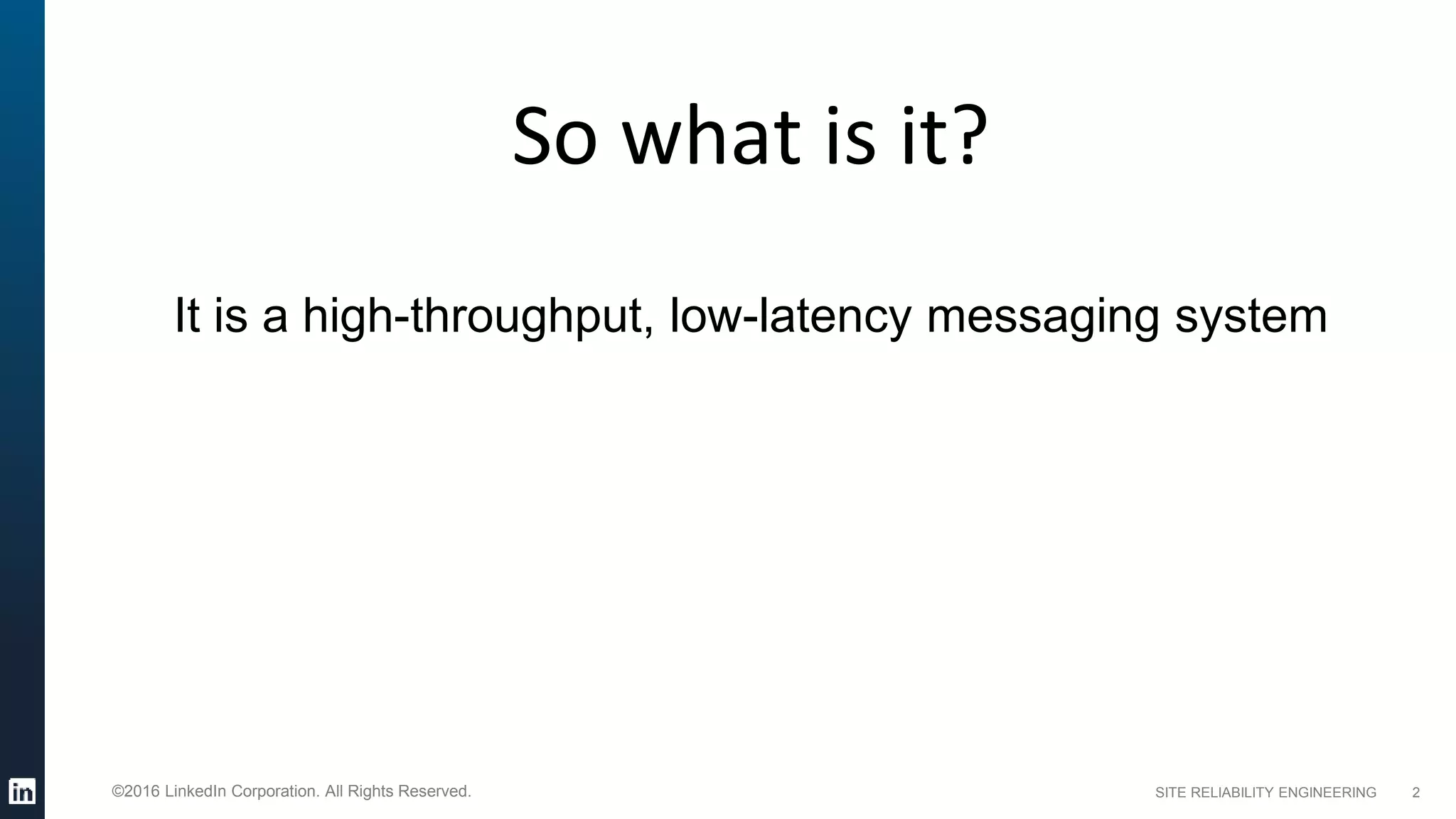 So what is it?

It is a high-throughput, low-latency messaging system

in

©2016 LinkedIn Corporation. All Rights Reserved.

SITE RELIABILITY ENGINEERING 2